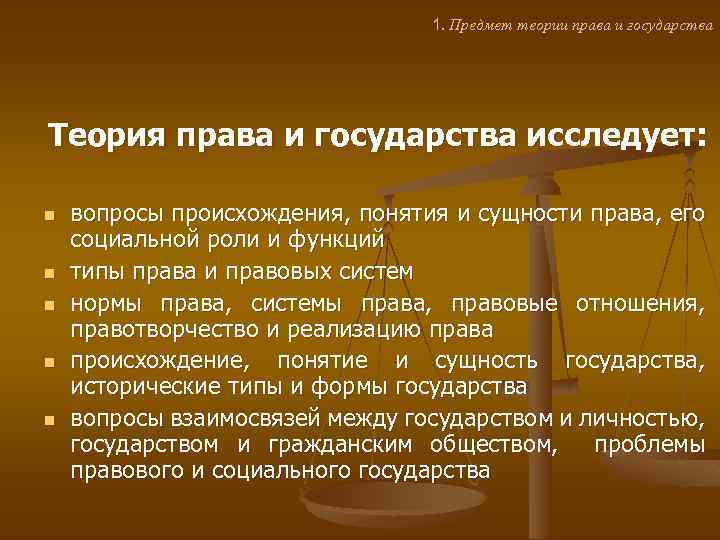 1. Предмет теории права и государства

Теория права и государства исследует:

- вопросы происхождения, понятия и сущности права, его социальной роли и функций
- типы права и правовых систем
- нормы права, системы права, правовые отношения, правотворчество и реализацию права
- происхождение, понятие и сущность государства, исторические типы и формы государства
- вопросы взаимосвязей между государством и личностью, государством и гражданским обществом, проблемы правового и социального государства